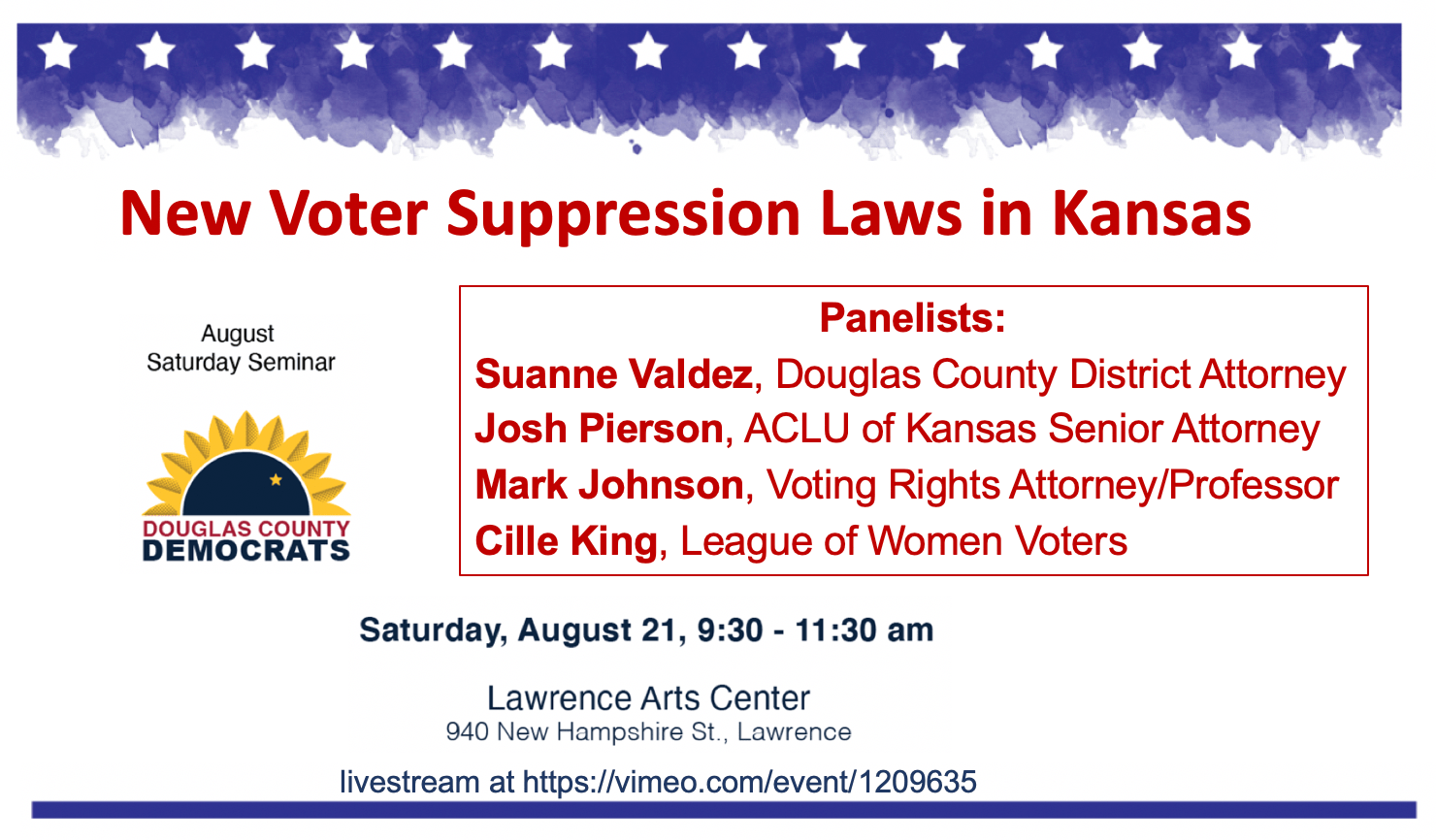 New Voter Suppression Laws in Kansas

August
Saturday Seminar

DOUGLAS COUNTY
DEMOCRATS

Panelists:
Suanne Valdez, Douglas County District Attorney
Josh Pierson, ACLU of Kansas Senior Attorney
Mark Johnson, Voting Rights Attorney/Professor
Cille King, League of Women Voters

Saturday, August 21, 9:30 - 11:30 am

Lawrence Arts Center
940 New Hampshire St., Lawrence

livestream at https://vimeo.com/event/1209635